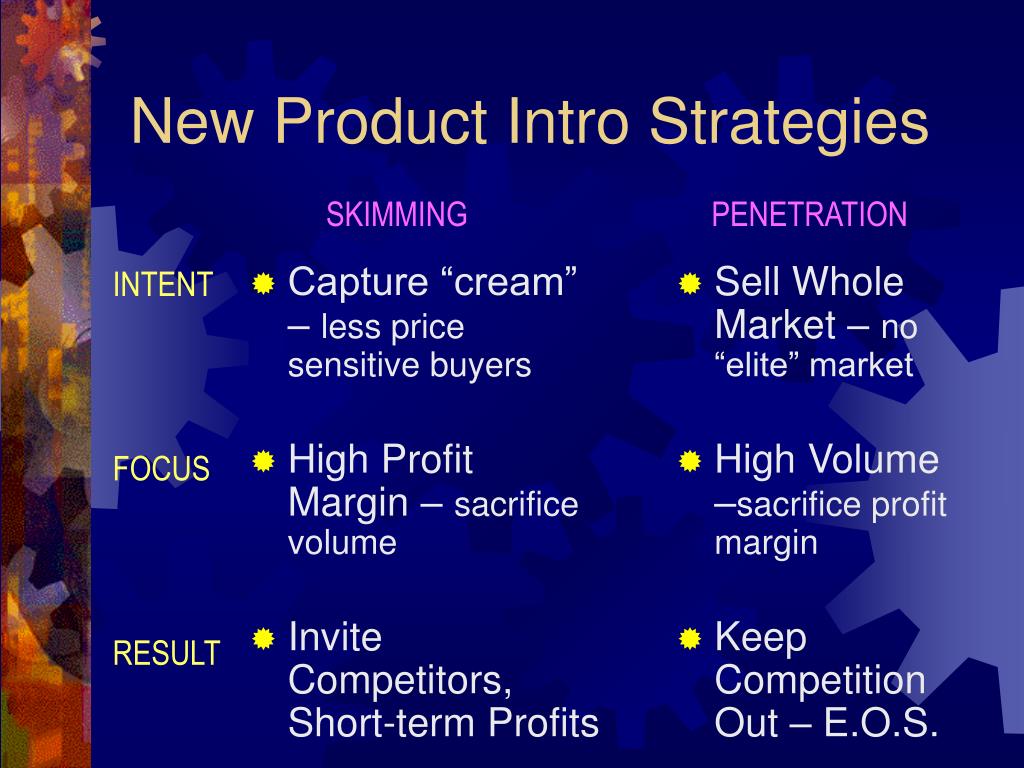 New Product Intro Strategies

| | SKIMMING | PENETRATION |
|---|---|---|
| INTENT | Capture “cream” – less price sensitive buyers | Sell Whole Market – no “elite” market |
| FOCUS | High Profit Margin – sacrifice volume | High Volume –sacrifice profit margin |
| RESULT | Invite Competitors, Short-term Profits | Keep Competition Out – E.O.S. |